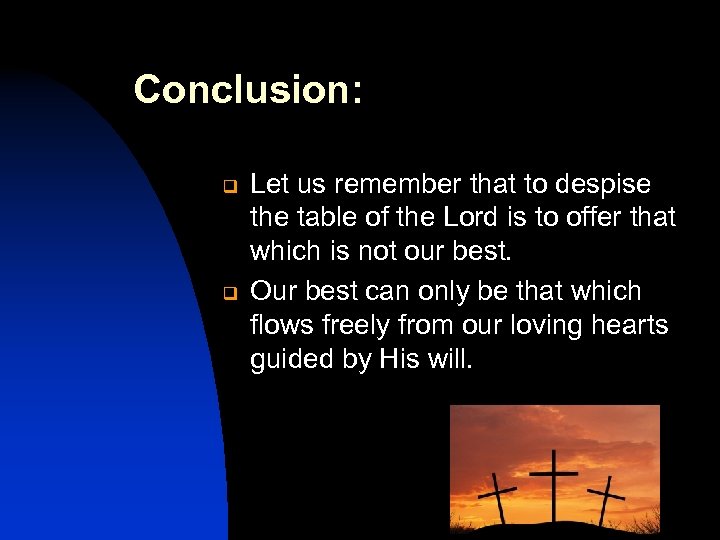 Conclusion:

❑ Let us remember that to despise the table of the Lord is to offer that which is not our best.

❑ Our best can only be that which flows freely from our loving hearts guided by His will.